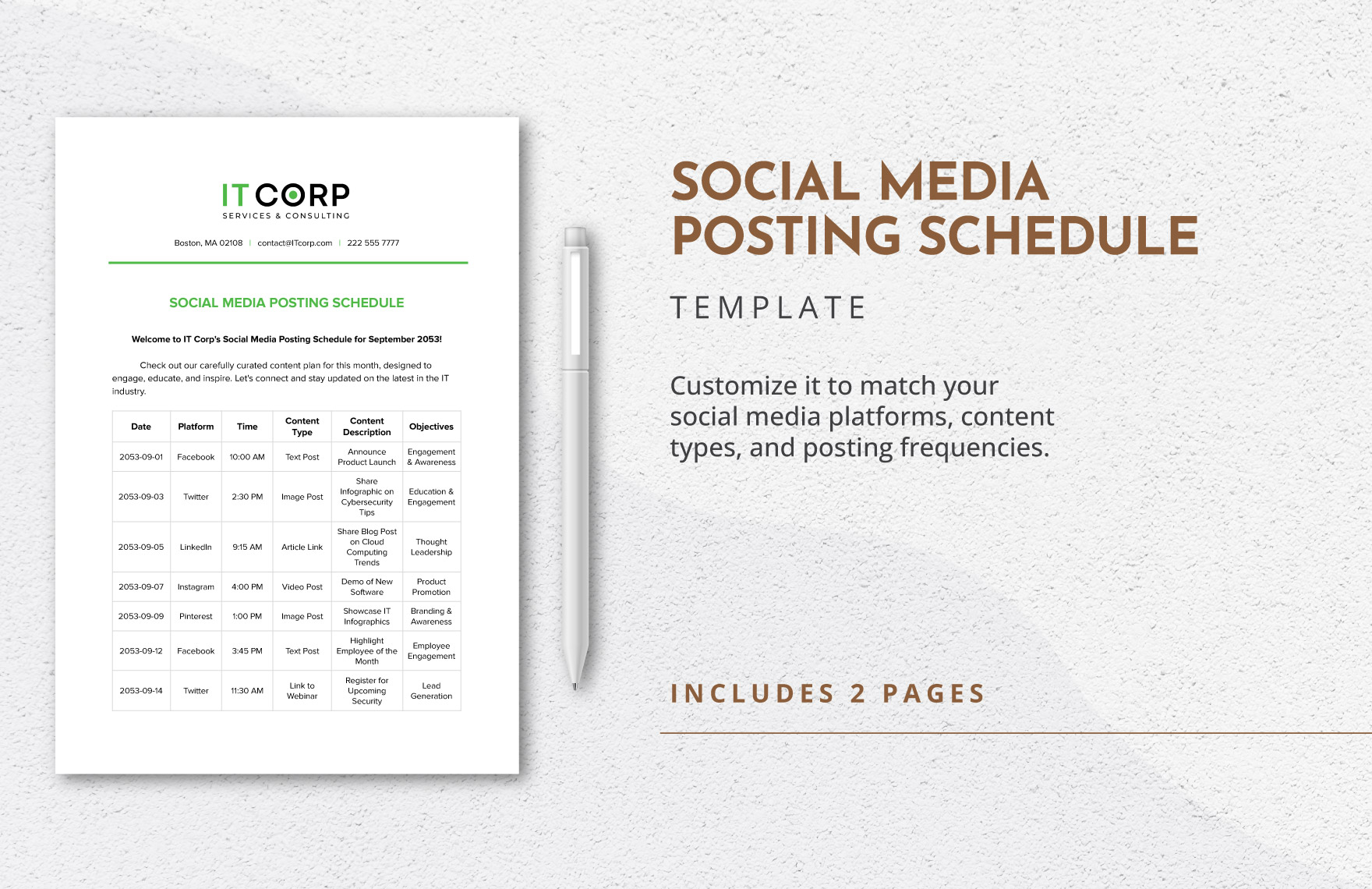 IT CORP
SERVICES & CONSULTING

Boston, MA 02108 | contact@ITcorp.com | 222 555 7777

SOCIAL MEDIA POSTING SCHEDULE

Welcome to IT Corp's Social Media Posting Schedule for September 2053!

Check out our carefully curated content plan for this month, designed to engage, educate, and inspire. Let's connect and stay updated on the latest in the IT industry.

| Date | Platform | Time | Content Type | Content Description | Objectives |
|---|---|---|---|---|---|
| 2053-09-01 | Facebook | 10:00 AM | Text Post | Announce Product Launch | Engagement & Awareness |
| 2053-09-03 | Twitter | 2:30 PM | Image Post | Share Infographic on Cybersecurity Tips | Education & Engagement |
| 2053-09-05 | LinkedIn | 9:15 AM | Article Link | Share Blog Post on Cloud Computing Trends | Thought Leadership |
| 2053-09-07 | Instagram | 4:00 PM | Video Post | Demo of New Software | Product Promotion |
| 2053-09-09 | Pinterest | 1:00 PM | Image Post | Showcase IT Infographics | Branding & Awareness |
| 2053-09-12 | Facebook | 3:45 PM | Text Post | Highlight Employee of the Month | Employee Engagement |
| 2053-09-14 | Twitter | 11:30 AM | Link to Webinar | Register for Upcoming Security | Lead Generation |

SOCIAL MEDIA POSTING SCHEDULE

TEMPLATE

Customize it to match your social media platforms, content types, and posting frequencies.

INCLUDES 2 PAGES